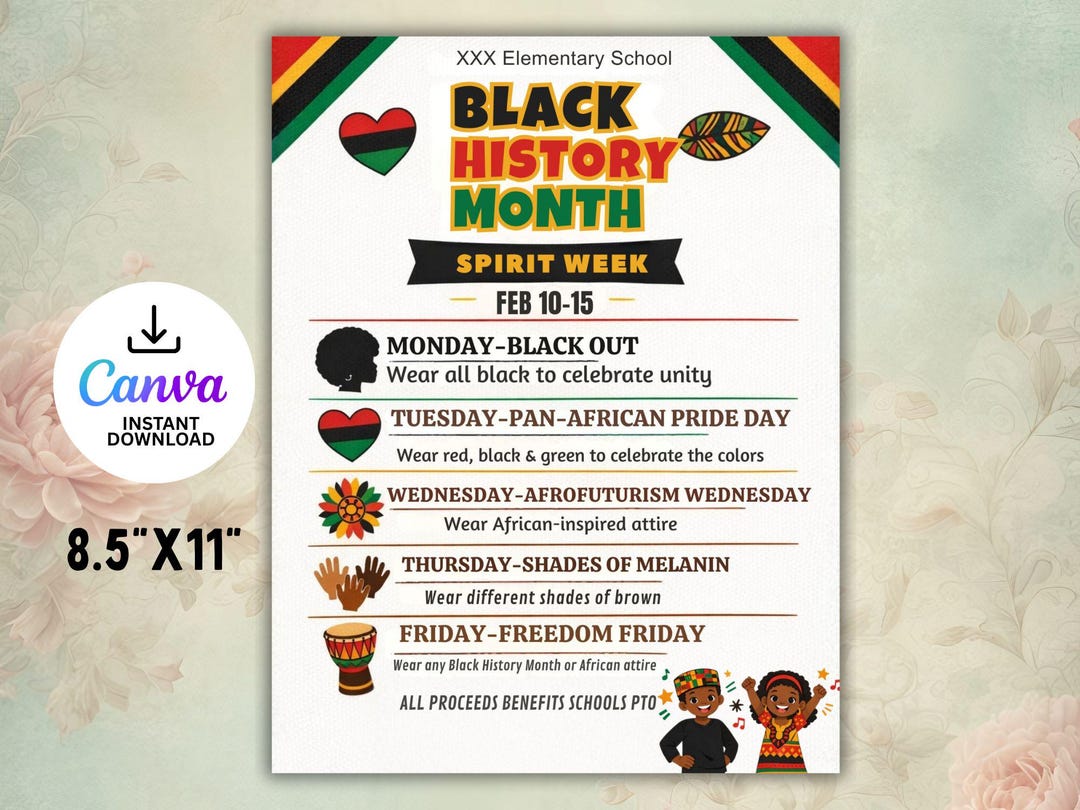 Canva
INSTANT DOWNLOAD

8.5"X11"

XXX Elementary School

BLACK HISTORY MONTH

SPIRIT WEEK

FEB 10-15

MONDAY-BLACK OUT
Wear all black to celebrate unity

TUESDAY-PAN-AFRICAN PRIDE DAY
Wear red, black & green to celebrate the colors

WEDNESDAY-AFROFUTURISM WEDNESDAY
Wear African-inspired attire

THURSDAY-SHADES OF MELANIN
Wear different shades of brown

FRIDAY-FREEDOM FRIDAY
Wear any Black History Month or African attire

ALL PROCEEDS BENEFITS SCHOOLS PTO